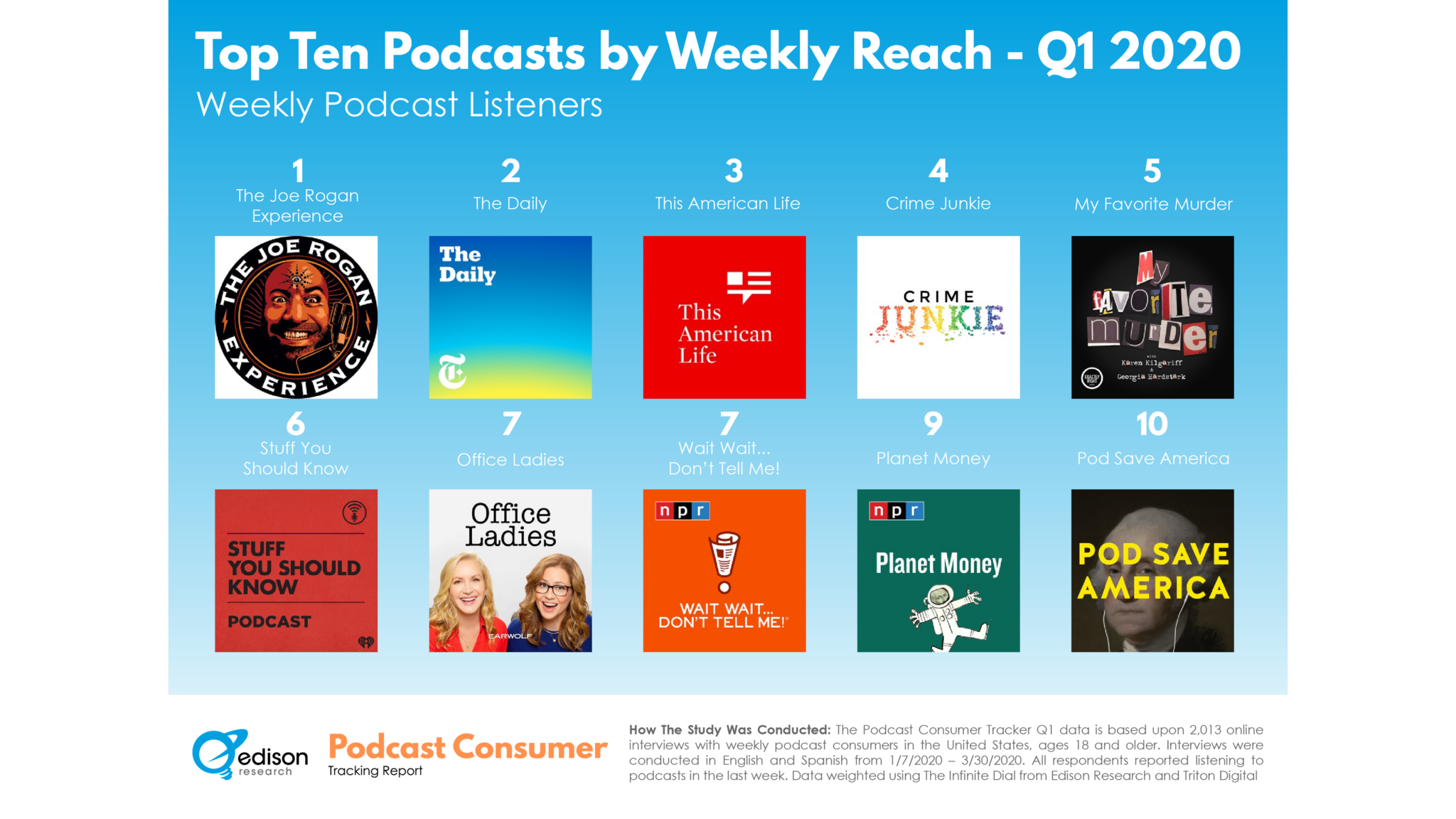 Top Ten Podcasts by Weekly Reach - Q1 2020

Weekly Podcast Listeners

1
The Joe Rogan Experience

THE JOE ROGAN EXPERIENCE

2
The Daily

The Daily

3
This American Life

This American Life

4
Crime Junkie

CRIME JUNKIE

5
My Favorite Murder

My favorite murder
with Karen Kilgariff & Georgia Hardstark

6
Stuff You Should Know

STUFF YOU SHOULD KNOW
PODCAST

7
Office Ladies

Office Ladies
EARWOLF

7
Wait Wait... Don't Tell Me!

npr
WAIT WAIT... DON'T TELL ME!

9
Planet Money

npr
Planet Money

10
Pod Save America

POD SAVE AMERICA

edison research

Podcast Consumer
Tracking Report

How The Study Was Conducted: The Podcast Consumer Tracker Q1 data is based upon 2,013 online interviews with weekly podcast consumers in the United States, ages 18 and older. Interviews were conducted in English and Spanish from 1/7/2020 – 3/30/2020. All respondents reported listening to podcasts in the last week. Data weighted using The Infinite Dial from Edison Research and Triton Digital